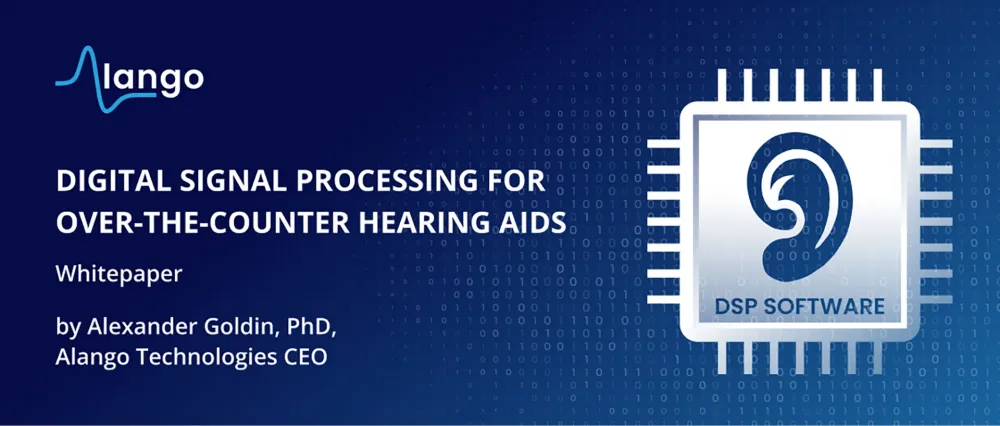 Alango

DIGITAL SIGNAL PROCESSING FOR OVER-THE-COUNTER HEARING AIDS

Whitepaper

by Alexander Goldin, PhD, Alango Technologies CEO

DSP SOFTWARE